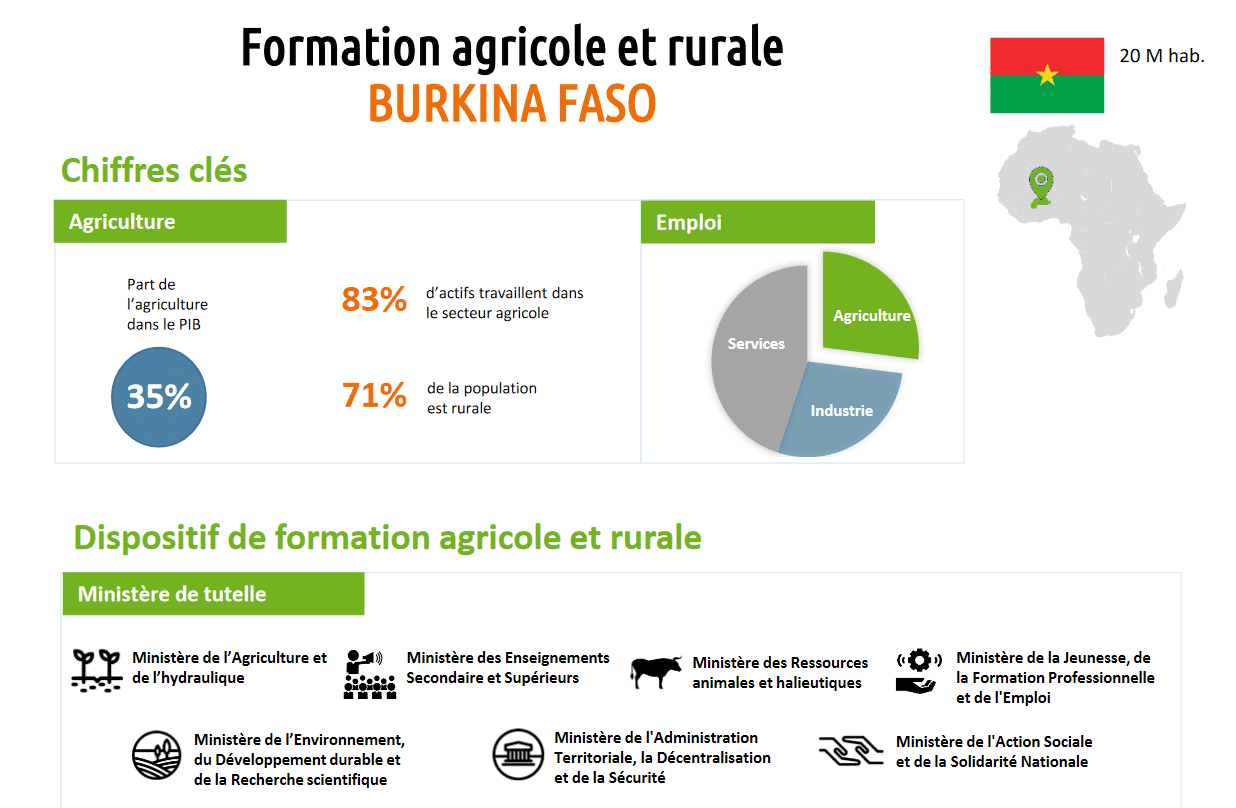 Formation agricole et rurale
BURKINA FASO

20 M hab.

Chiffres clés

Agriculture

Part de l'agriculture dans le PIB

35%

83% d'actifs travaillent dans le secteur agricole

71% de la population est rurale

Emploi

Agriculture
Services
Industrie

Dispositif de formation agricole et rurale

Ministère de tutelle

Ministère de l'Agriculture et de l'hydraulique

Ministère des Enseignements Secondaire et Supérieurs

Ministère des Ressources animales et halieutiques

Ministère de la Jeunesse, de la Formation Professionnelle et de l'Emploi

Ministère de l'Environnement, du Développement durable et de la Recherche scientifique

Ministère de l'Administration Territoriale, la Décentralisation et de la Sécurité

Ministère de l'Action Sociale et de la Solidarité Nationale